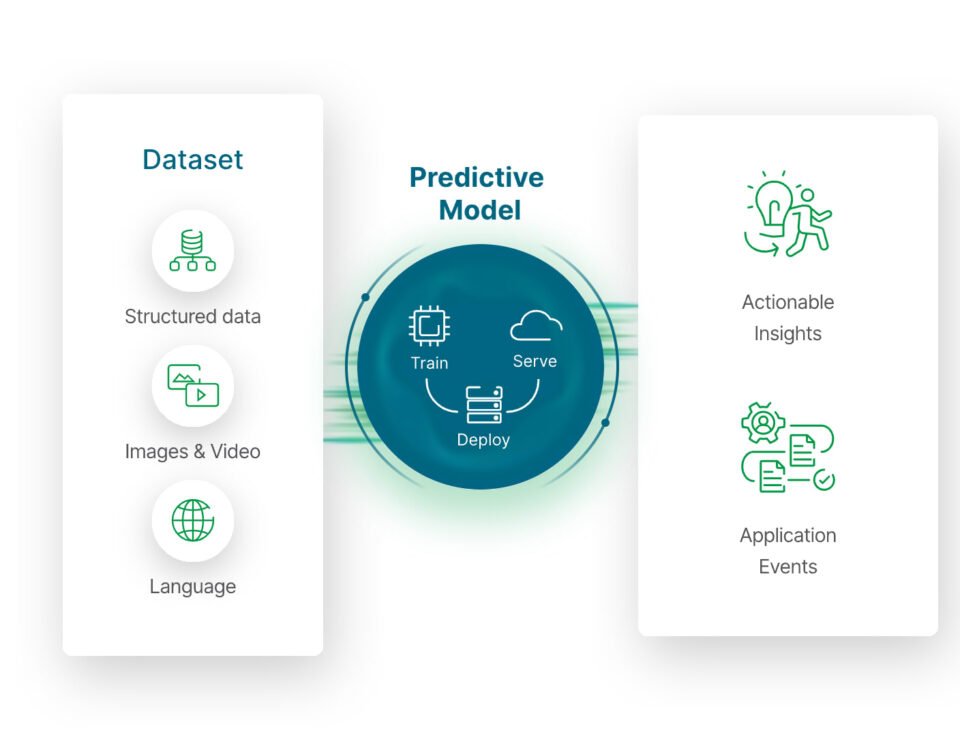 Dataset

Structured data

Images & Video

Language

Predictive Model

Train

Serve

Deploy

Actionable Insights

Application Events